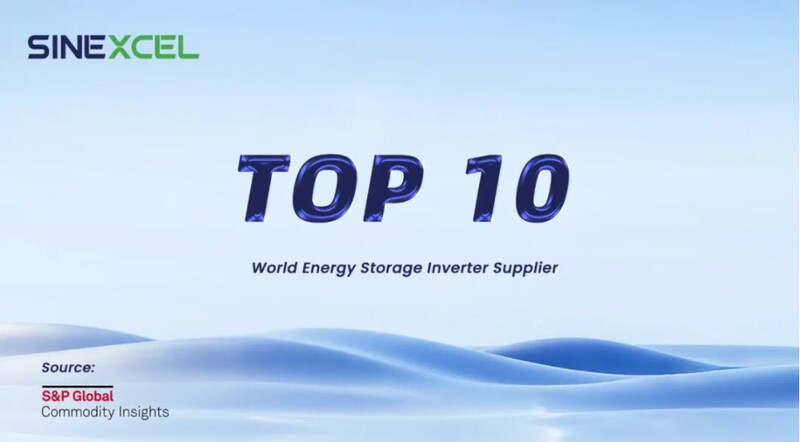 SINEXCEL

TOP 10

World Energy Storage Inverter Supplier

Source:

S&P Global
Commodity Insights